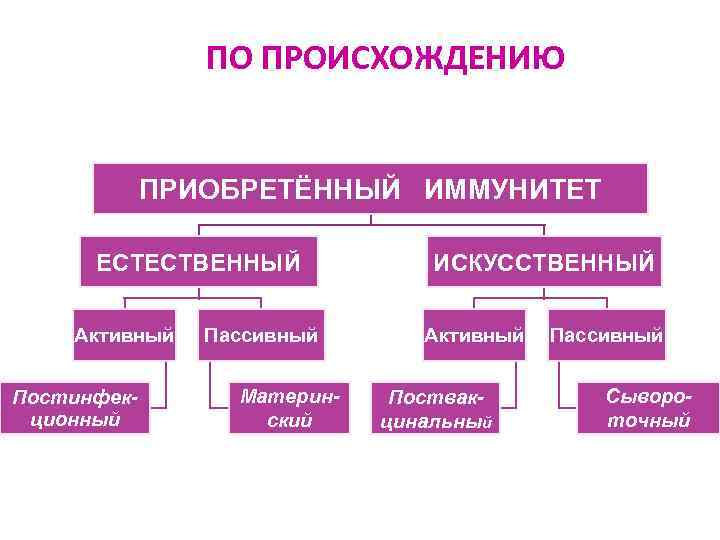 ПО ПРОИСХОЖДЕНИЮ

ПРИОБРЕТЁННЫЙ ИММУНИТЕТ

ЕСТЕСТВЕННЫЙ

ИСКУССТВЕННЫЙ

Активный

Пассивный

Активный

Пассивный

Постинфекционный

Материнский

Поствакцинальный

Сывороточный